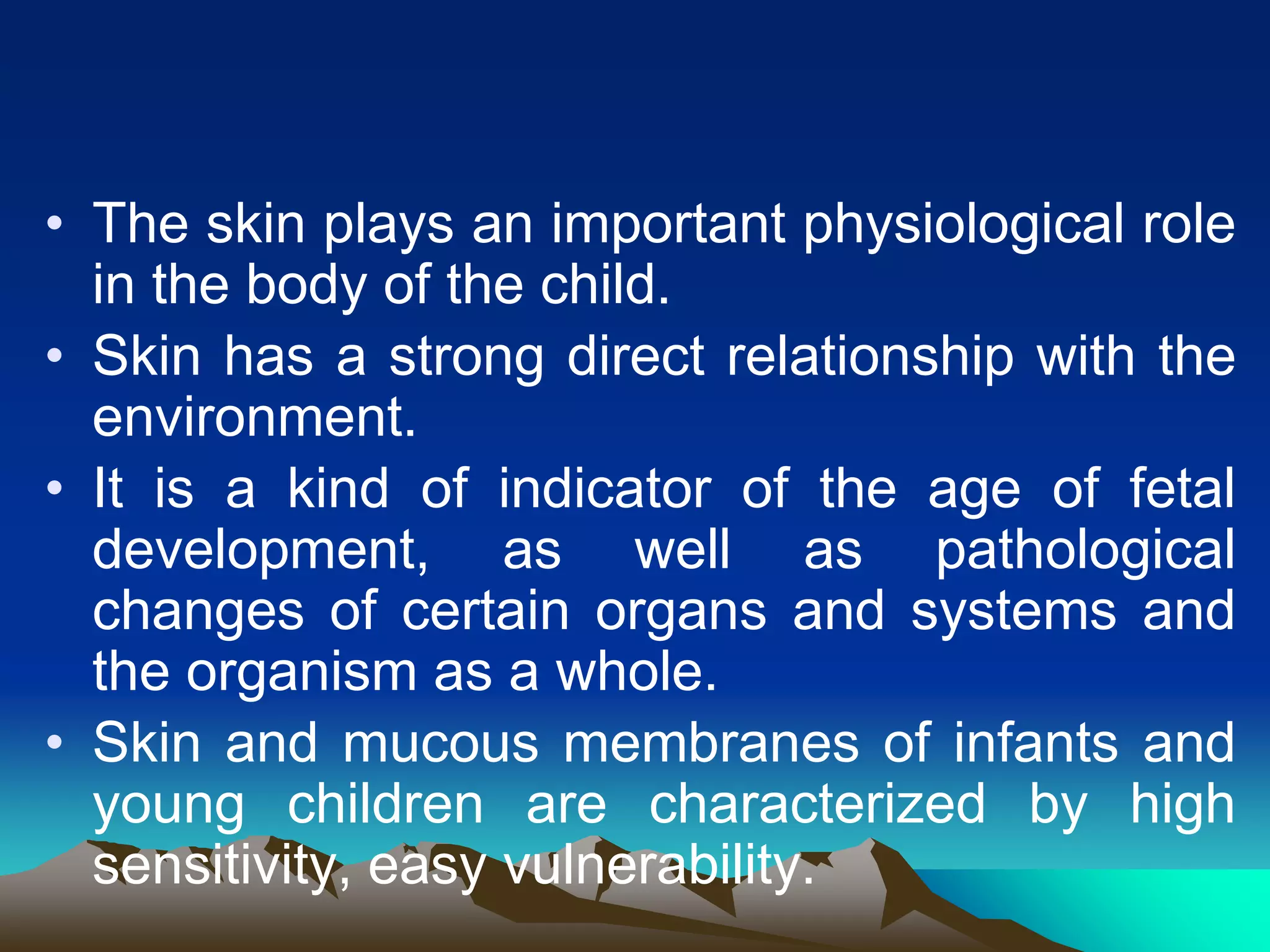 • The skin plays an important physiological role in the body of the child.
• Skin has a strong direct relationship with the environment.
• It is a kind of indicator of the age of fetal development, as well as pathological changes of certain organs and systems and the organism as a whole.
• Skin and mucous membranes of infants and young children are characterized by high sensitivity, easy vulnerability.